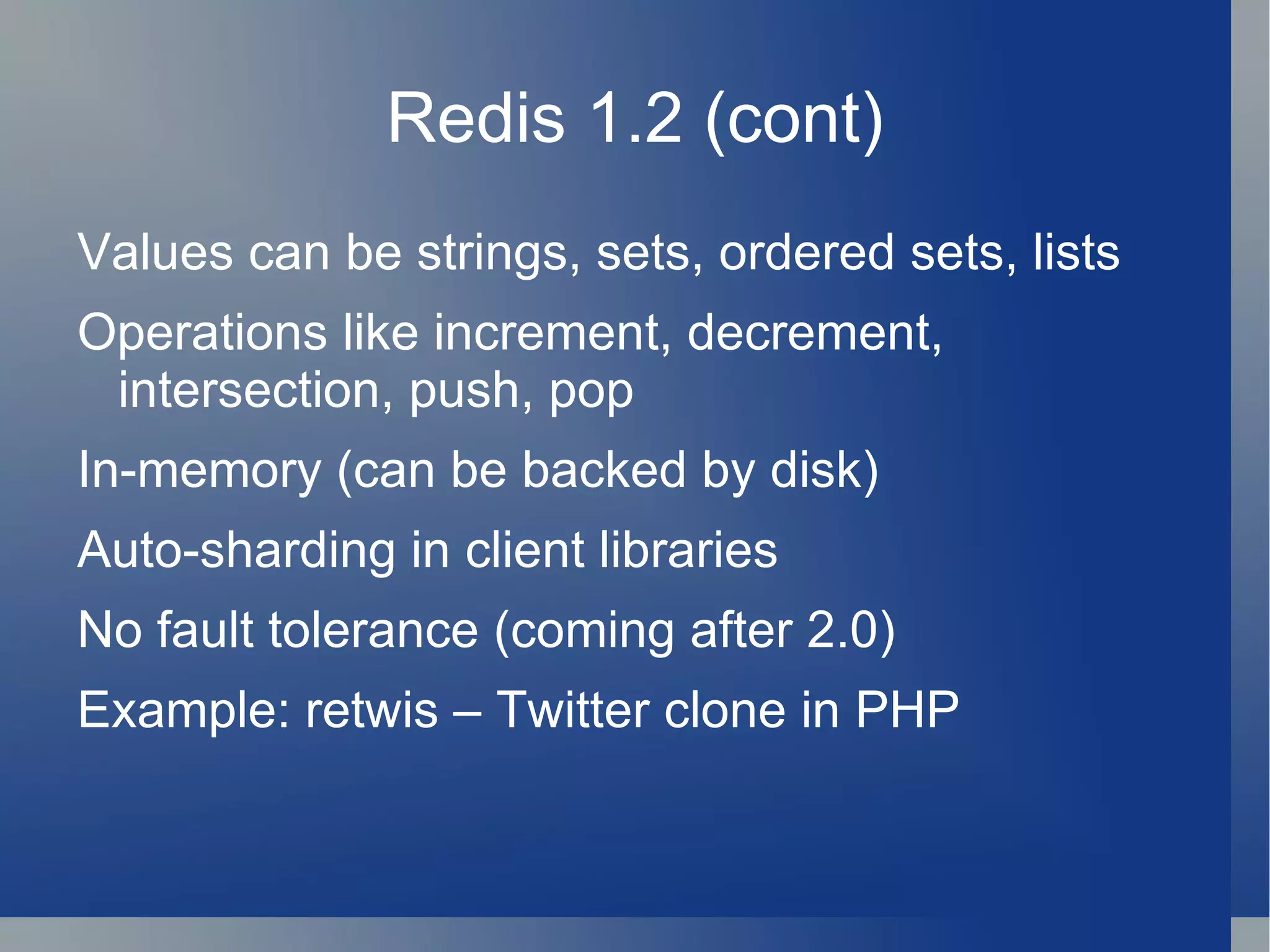 Redis 1.2 (cont)

Values can be strings, sets, ordered sets, lists

Operations like increment, decrement, intersection, push, pop

In-memory (can be backed by disk)

Auto-sharding in client libraries

No fault tolerance (coming after 2.0)

Example: retwis – Twitter clone in PHP